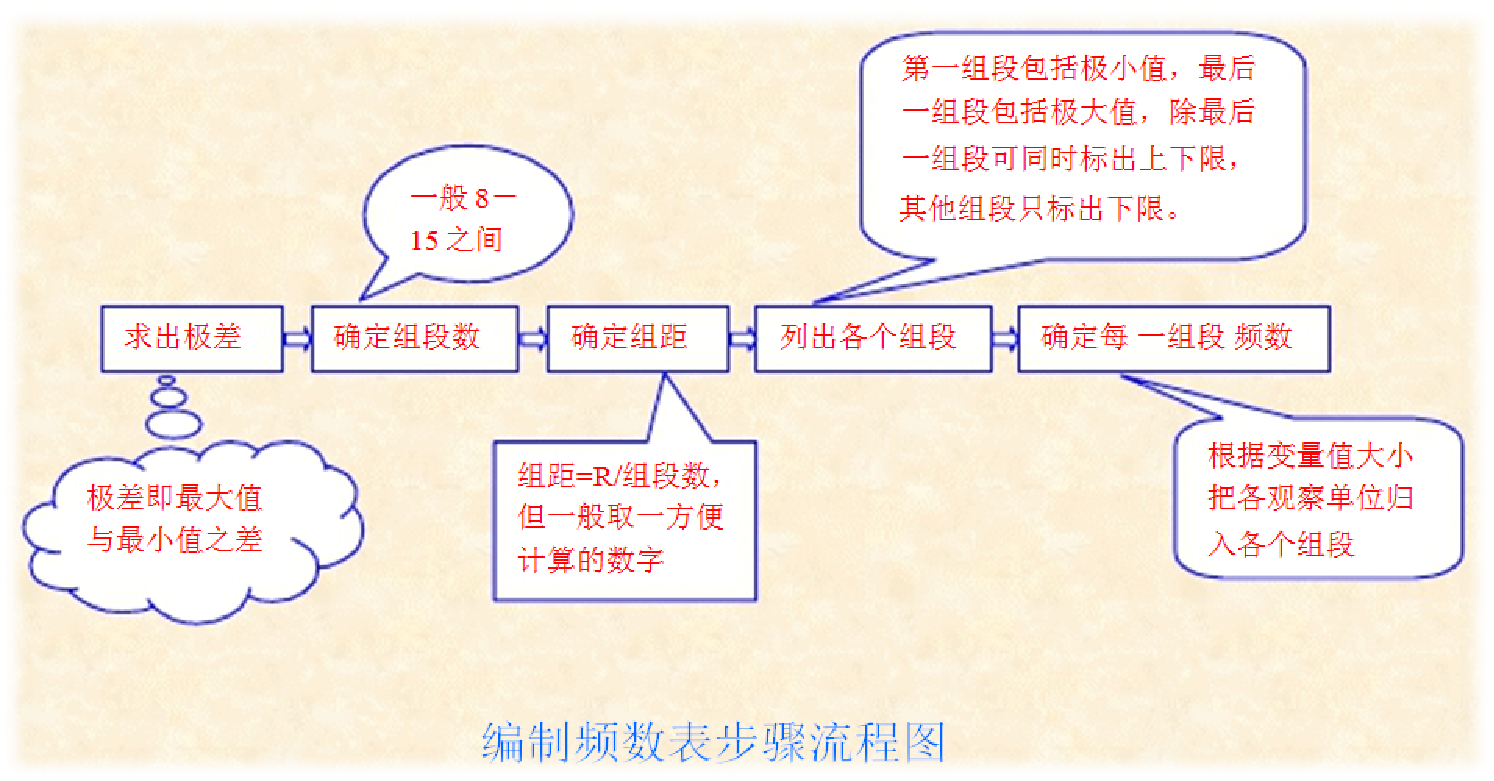 第一组段包括极小值，最后一组段包括极大值，除最后一组段可同时标出上下限，其他组段只标出下限。

一般 8－15 之间

求出极差

确定组段数

确定组距

列出各个组段

确定每 一组段 频数

极差即最大值与最小值之差

组距=R/组段数，但一般取一方便计算的数字

根据变量值大小把各观察单位归入各个组段

编制频数表步骤流程图